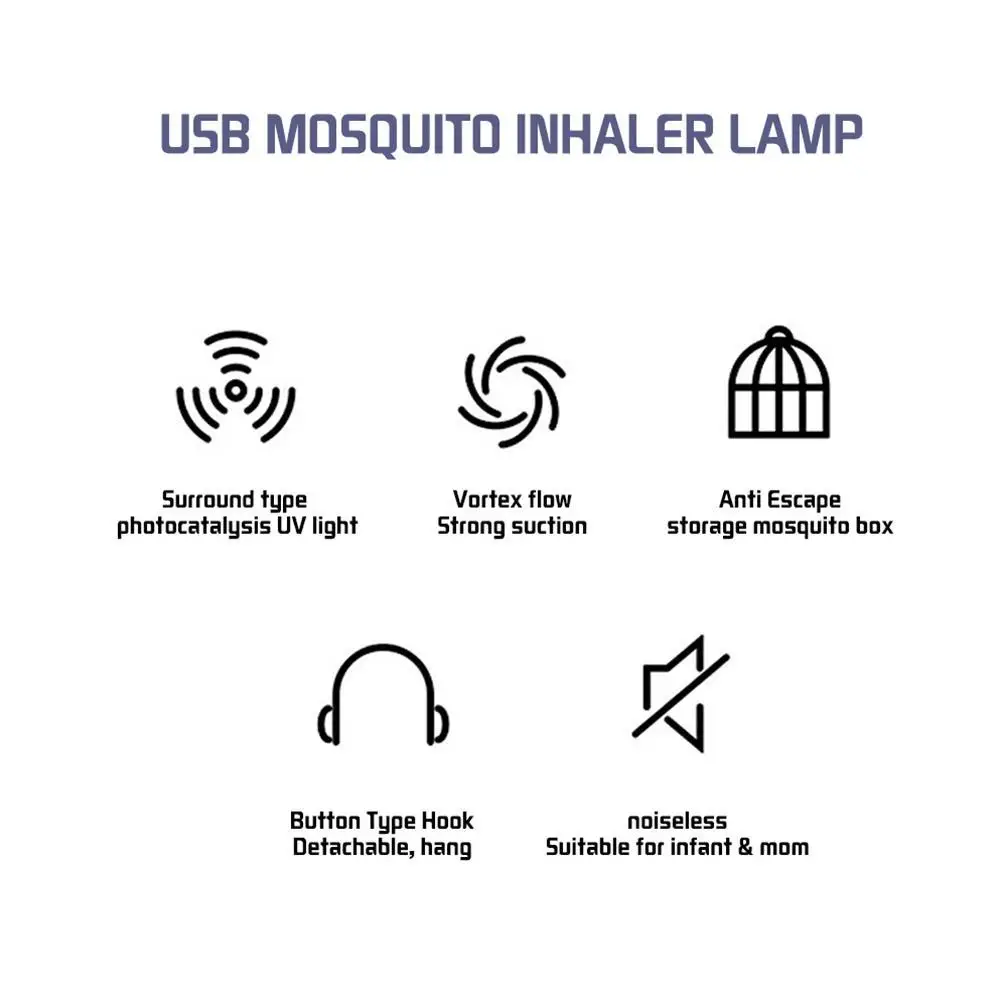 USB MOSQUITO INHALER LAMP

Surround type
photocatalysis UV light

Vortex flow
Strong suction

Anti Escape
storage mosquito box

Button Type Hook
Detachable, hang

noiseless
Suitable for infant & mom